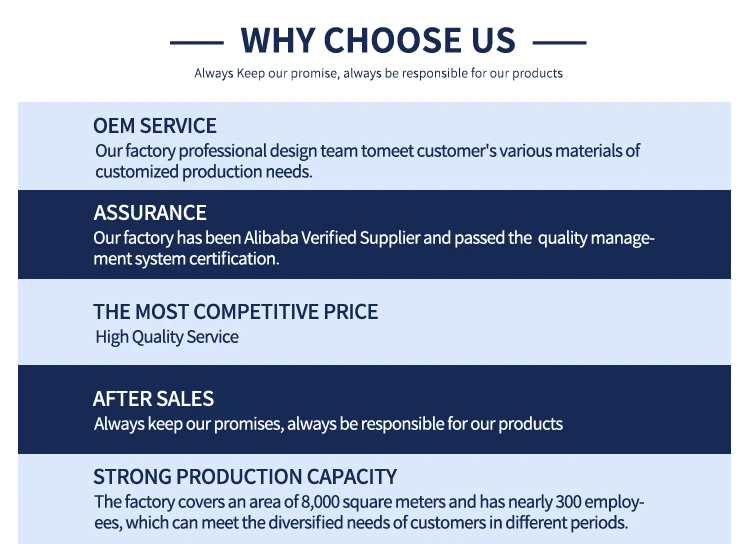 WHY CHOOSE US

Always Keep our promise, always be responsible for our products

OEM SERVICE

Our factory professional design team tomeet customer's various materials of customized production needs.

ASSURANCE

Our factory has been Alibaba Verified Supplier and passed the quality management system certification.

THE MOST COMPETITIVE PRICE

High Quality Service

AFTER SALES

Always keep our promises, always be responsible for our products

STRONG PRODUCTION CAPACITY

The factory covers an area of 8,000 square meters and has nearly 300 employees, which can meet the diversified needs of customers in different periods.